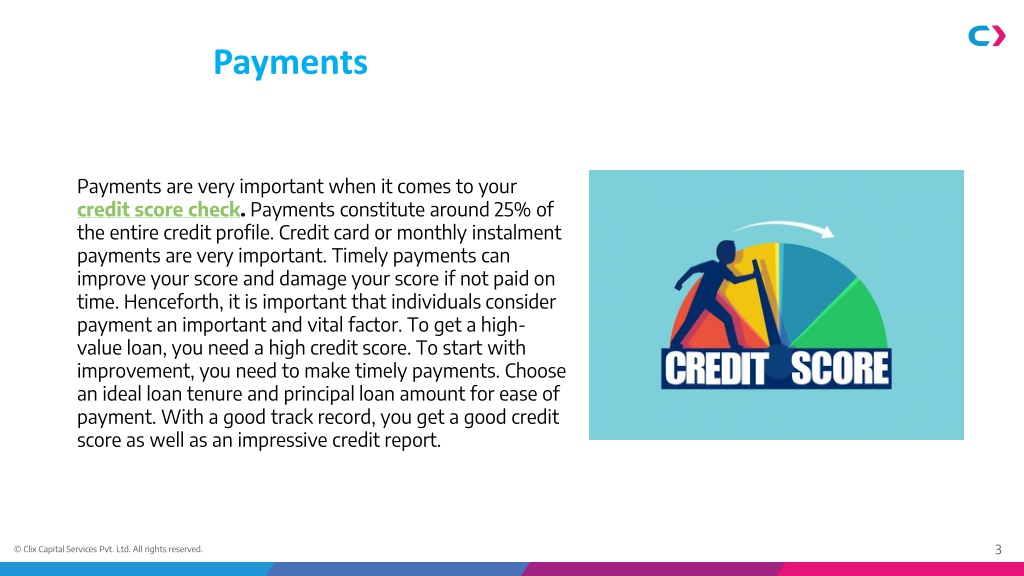 Payments

Payments are very important when it comes to your credit score check. Payments constitute around 25% of the entire credit profile. Credit card or monthly instalment payments are very important. Timely payments can improve your score and damage your score if not paid on time. Henceforth, it is important that individuals consider payment an important and vital factor. To get a high-value loan, you need a high credit score. To start with improvement, you need to make timely payments. Choose an ideal loan tenure and principal loan amount for ease of payment. With a good track record, you get a good credit score as well as an impressive credit report.

CREDIT SCORE

© Clix Capital Services Pvt. Ltd. All rights reserved.

3